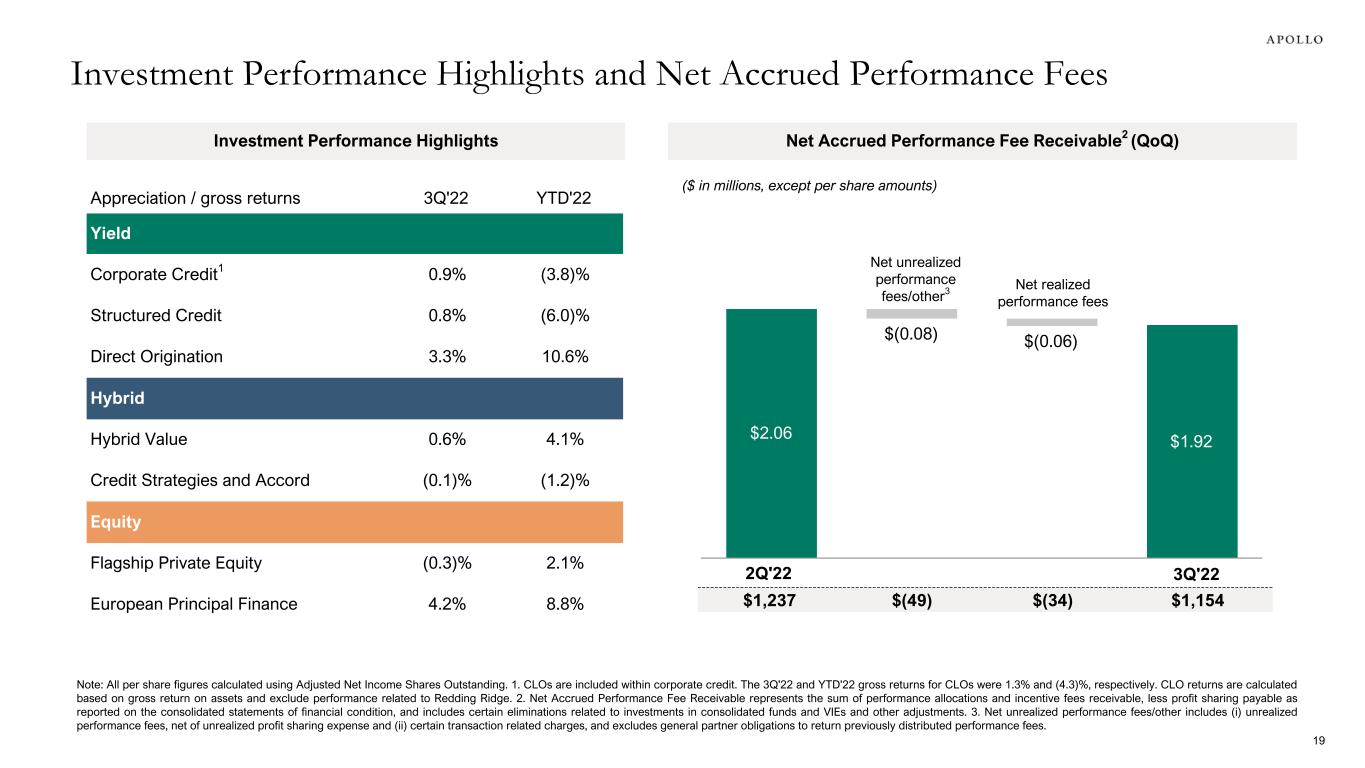 APOLLO

Investment Performance Highlights and Net Accrued Performance Fees

Investment Performance Highlights

| Appreciation / gross returns | 3Q'22 | YTD'22 |
|---|---|---|
| Yield | | |
| Corporate Credit$^1$ | 0.9% | (3.8)% |
| Structured Credit | 0.8% | (6.0)% |
| Direct Origination | 3.3% | 10.6% |
| Hybrid | | |
| Hybrid Value | 0.6% | 4.1% |
| Credit Strategies and Accord | (0.1)% | (1.2)% |
| Equity | | |
| Flagship Private Equity | (0.3)% | 2.1% |
| European Principal Finance | 4.2% | 8.8% |

Net Accrued Performance Fee Receivable$^2$ (QoQ)

($ in millions, except per share amounts)

Net unrealized performance fees/other$^3$

Net realized performance fees

$2.06

$(0.08)

$(0.06)

$1.92

2Q'22

3Q'22

$1,237 $(49) $(34) $1,154

Note: All per share figures calculated using Adjusted Net Income Shares Outstanding. 1. CLOs are included within corporate credit. The 3Q'22 and YTD'22 gross returns for CLOs were 1.3% and (4.3)%, respectively. CLO returns are calculated based on gross return on assets and exclude performance related to Redding Ridge. 2. Net Accrued Performance Fee Receivable represents the sum of performance allocations and incentive fees receivable, less profit sharing payable as reported on the consolidated statements of financial condition, and includes certain eliminations related to investments in consolidated funds and VIEs and other adjustments. 3. Net unrealized performance fees/other includes (i) unrealized performance fees, net of unrealized profit sharing expense and (ii) certain transaction related charges, and excludes general partner obligations to return previously distributed performance fees.

19